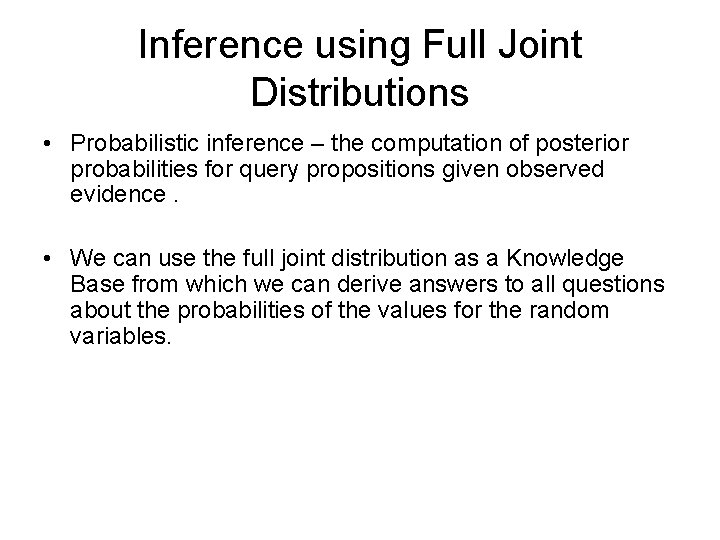 Inference using Full Joint Distributions

• Probabilistic inference – the computation of posterior probabilities for query propositions given observed evidence .

• We can use the full joint distribution as a Knowledge Base from which we can derive answers to all questions about the probabilities of the values for the random variables.